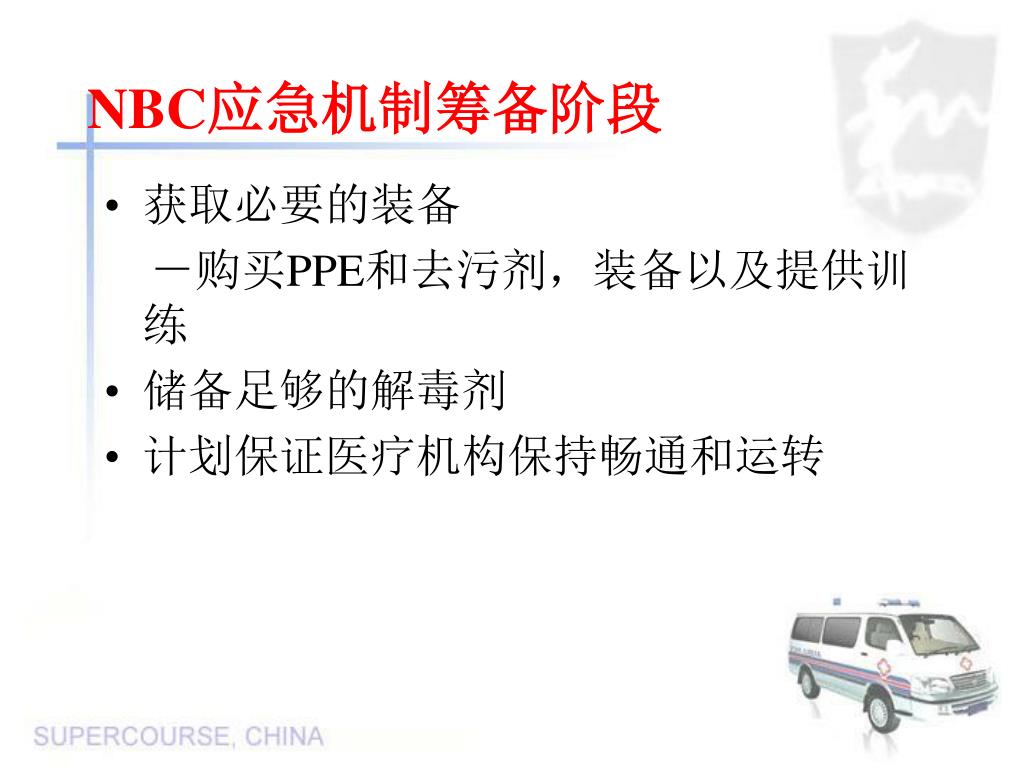 NBC应急机制筹备阶段

• 获取必要的装备

－购买PPE和去污剂，装备以及提供训练

• 储备足够的解毒剂

• 计划保证医疗机构保持畅通和运转

SUPERCOURSE, CHINA